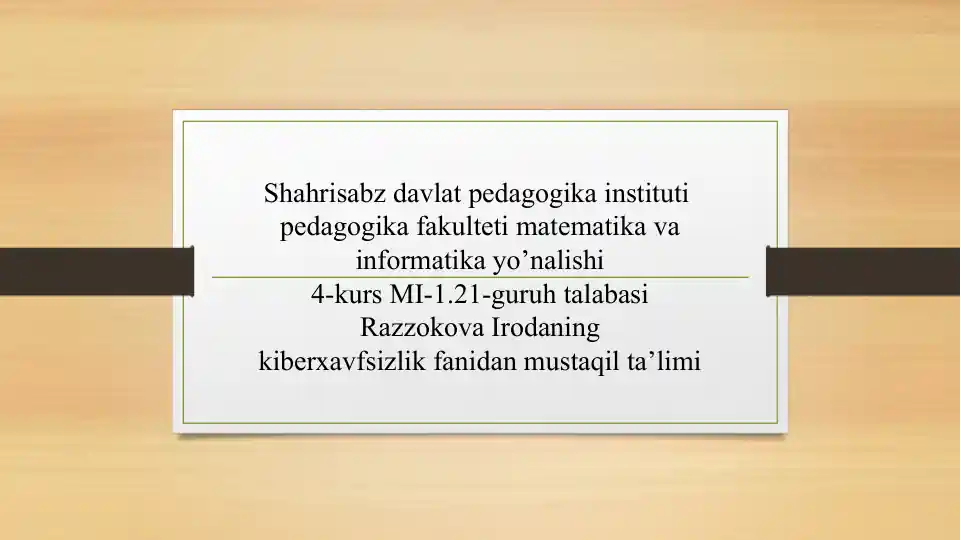 Shahrisabz davlat pedagogika instituti pedagogika fakulteti matematika va informatika yo’nalishi
4-kurs MI-1.21-guruh talabasi Razzokova Irodaning kiberxavfsizlik fanidan mustaqil ta’limi